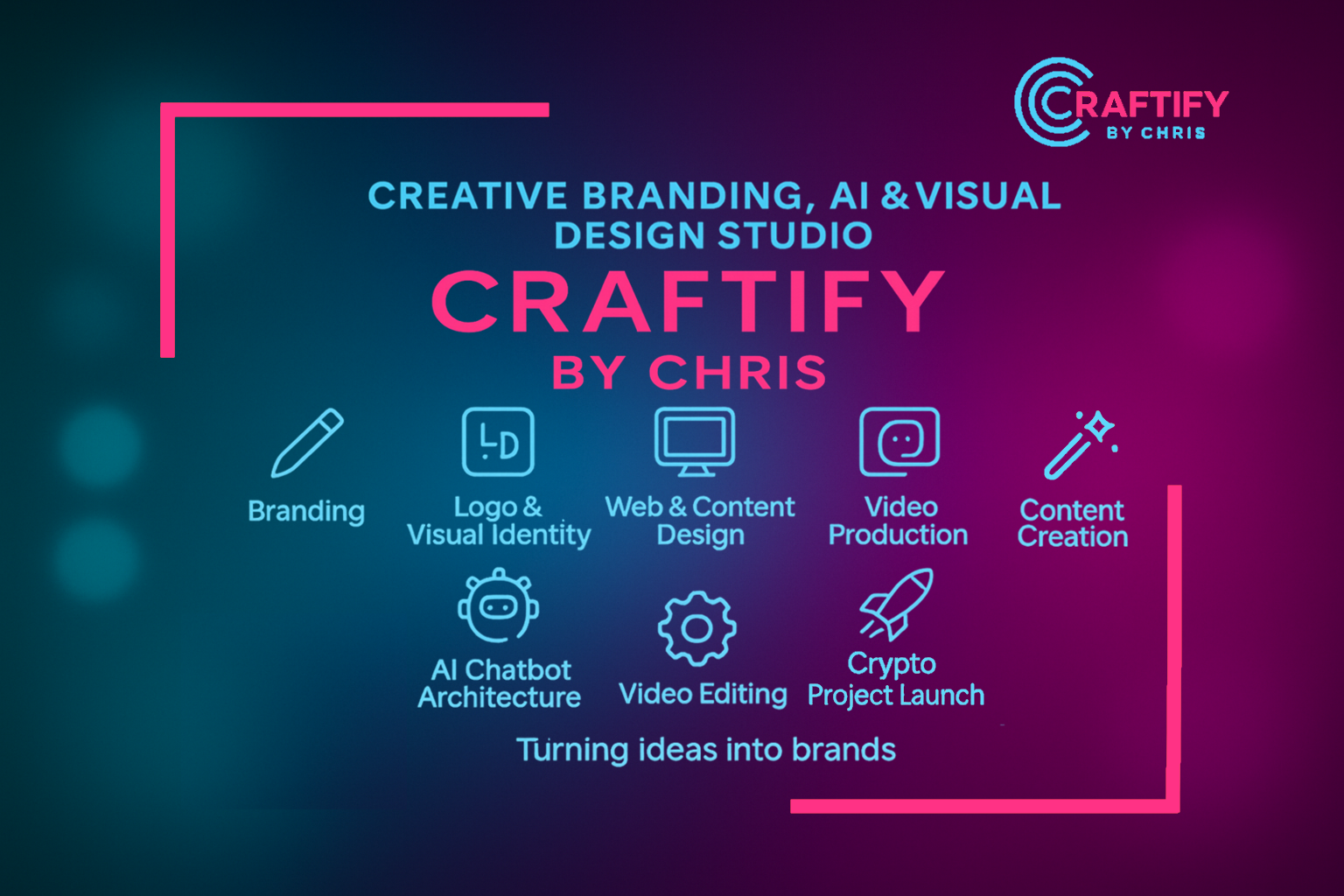 CRAFTIFY
BY CHRIS

CREATIVE BRANDING, AI & VISUAL DESIGN STUDIO

CRAFTIFY

BY CHRIS

LD

Branding

Logo & Visual Identity

Web & Content Design

Video Production

Content Creation

AI Chatbot Architecture

Video Editing

Crypto Project Launch

Turning ideas into brands